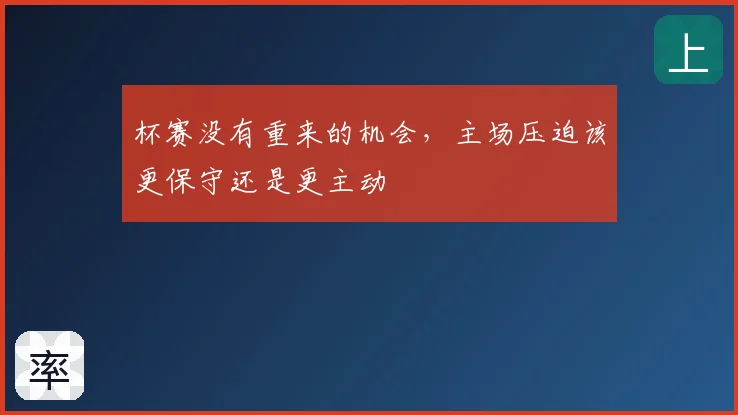 上

杯赛没有重来的机会，主场压迫该更保守还是更主动

率